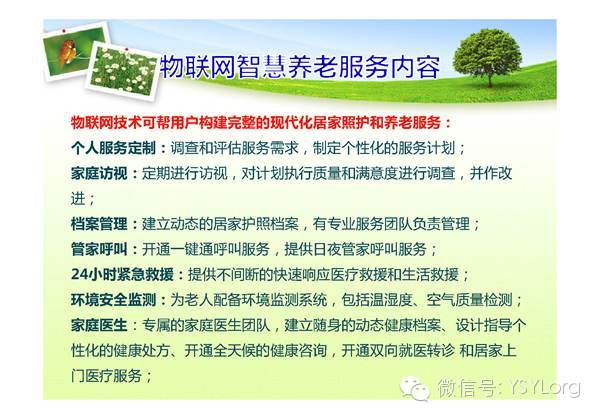 物联网智慧养老服务内容

物联网技术可帮用户构建完整的现代化居家照护和养老服务：

个人服务定制：调查和评估服务需求，制定个性化的服务计划；

家庭访视：定期进行访视，对计划执行质量和满意度进行调查，并作改进；

档案管理：建立动态的居家护照档案，有专业服务团队负责管理；

管家呼叫：开通一键通呼叫服务，提供日夜管家呼叫服务；

24小时紧急救援：提供不间断的快速响应医疗救援和生活救援；

环境安全监测：为老人配备环境监测系统，包括温湿度、空气质量检测；

家庭医生：专属的家庭医生团队，建立随身的动态健康档案、设计指导个性化的健康处方、开通全天候的健康咨询，开通双向就医转诊 和居家上门医疗服务；

微信号: YSYLorg